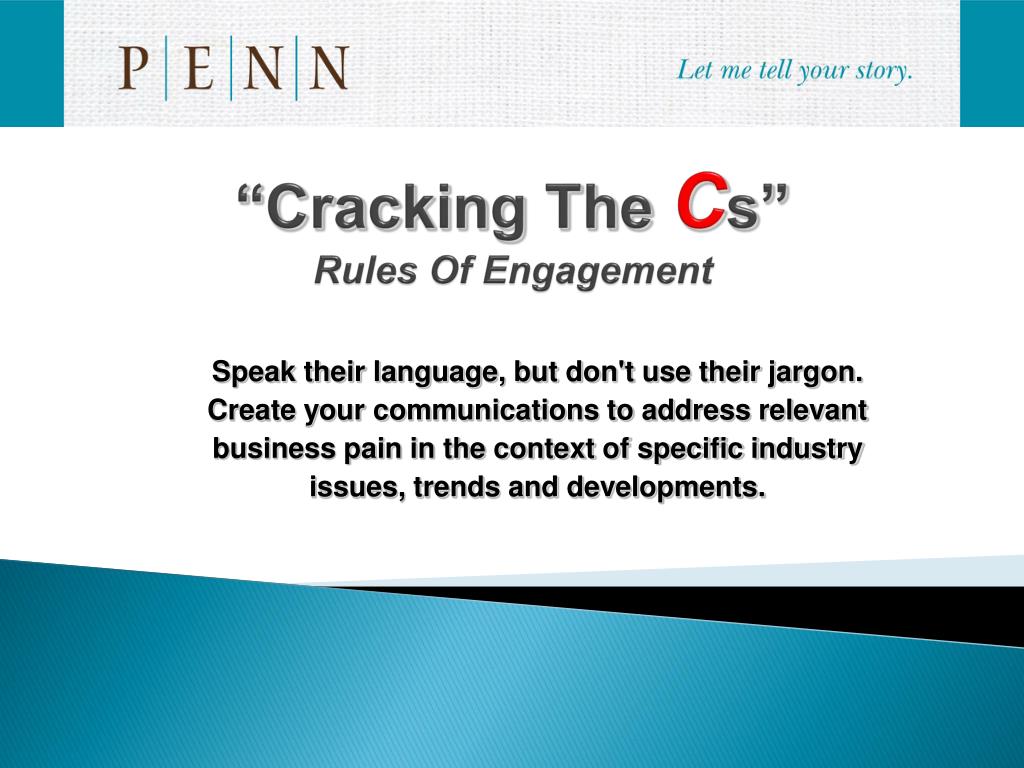 P|E|N|N

Let me tell your story.

“Cracking The Cs”

Rules Of Engagement

Speak their language, but don't use their jargon. Create your communications to address relevant business pain in the context of specific industry issues, trends and developments.